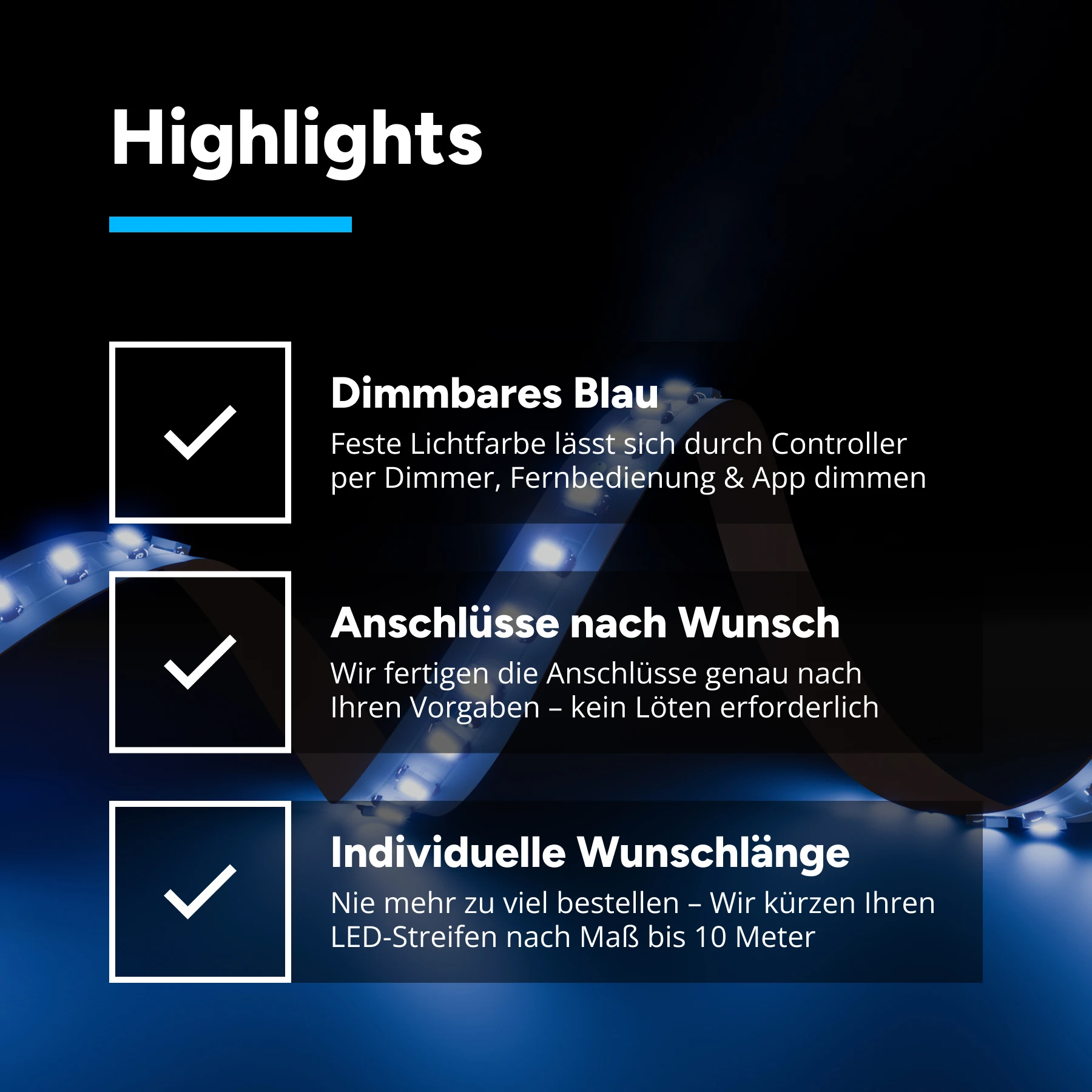 Highlights

Dimmbares Blau

Feste Lichtfarbe lässt sich durch Controller per Dimmer, Fernbedienung & App dimmen

Anschlüsse nach Wunsch

Wir fertigen die Anschlüsse genau nach Ihren Vorgaben – kein Löten erforderlich

Individuelle Wunschlänge

Nie mehr zu viel bestellen – Wir kürzen Ihren LED-Streifen nach Maß bis 10 Meter